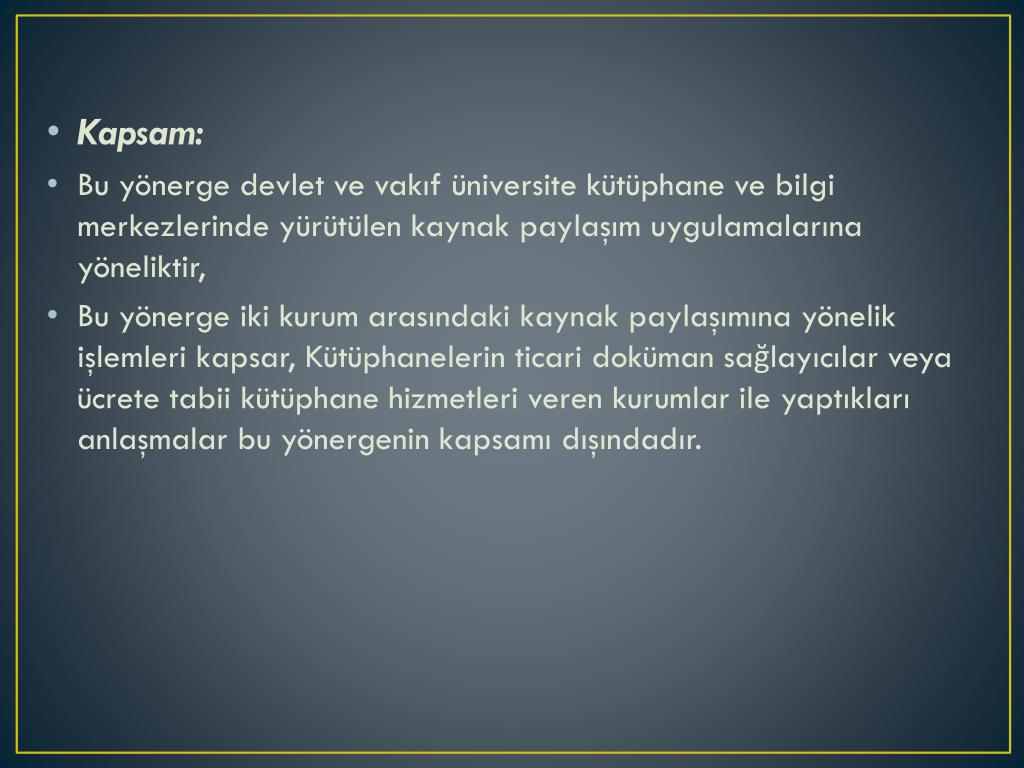 • Kapsam:

• Bu yönerge devlet ve vakıf üniversite kütüphane ve bilgi merkezlerinde yürütülen kaynak paylaşım uygulamalarına yöneliktir,

• Bu yönerge iki kurum arasındaki kaynak paylaşımına yönelik işlemleri kapsar, Kütüphanelerin ticari doküman sağlayıcılar veya ücrete tabii kütüphane hizmetleri veren kurumlar ile yaptıkları anlaşmalar bu yönergenin kapsamı dışındadır.